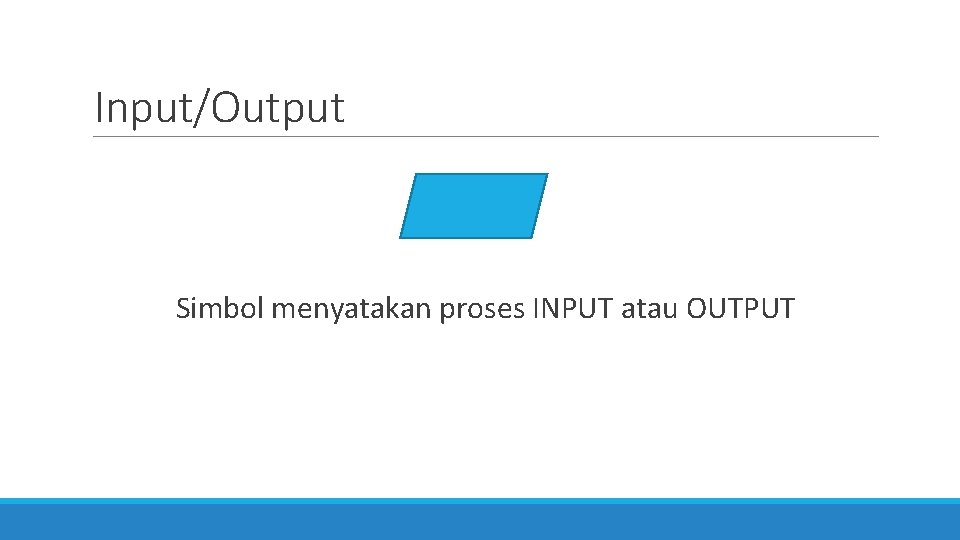 Input/Output

Simbol menyatakan proses INPUT atau OUTPUT